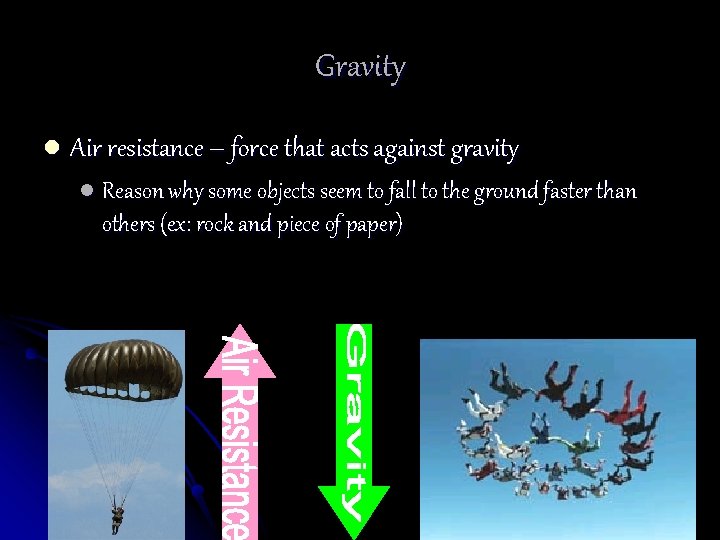 Gravity

Air resistance – force that acts against gravity

Reason why some objects seem to fall to the ground faster than others (ex: rock and piece of paper)

Air Resistance

Gravity